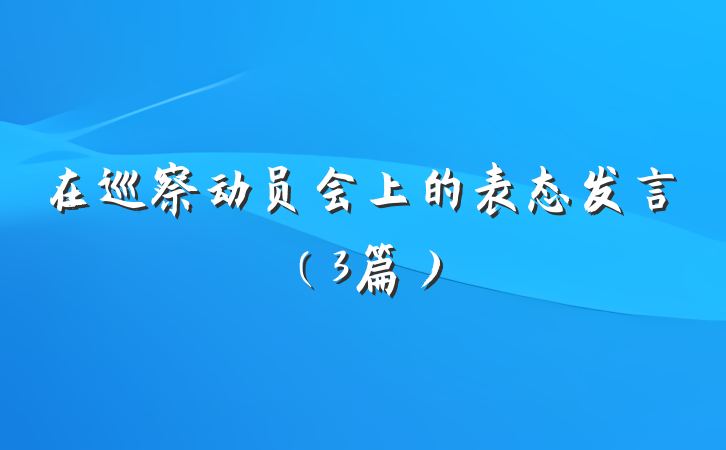 在巡察动员会上的表态发言
（3篇）